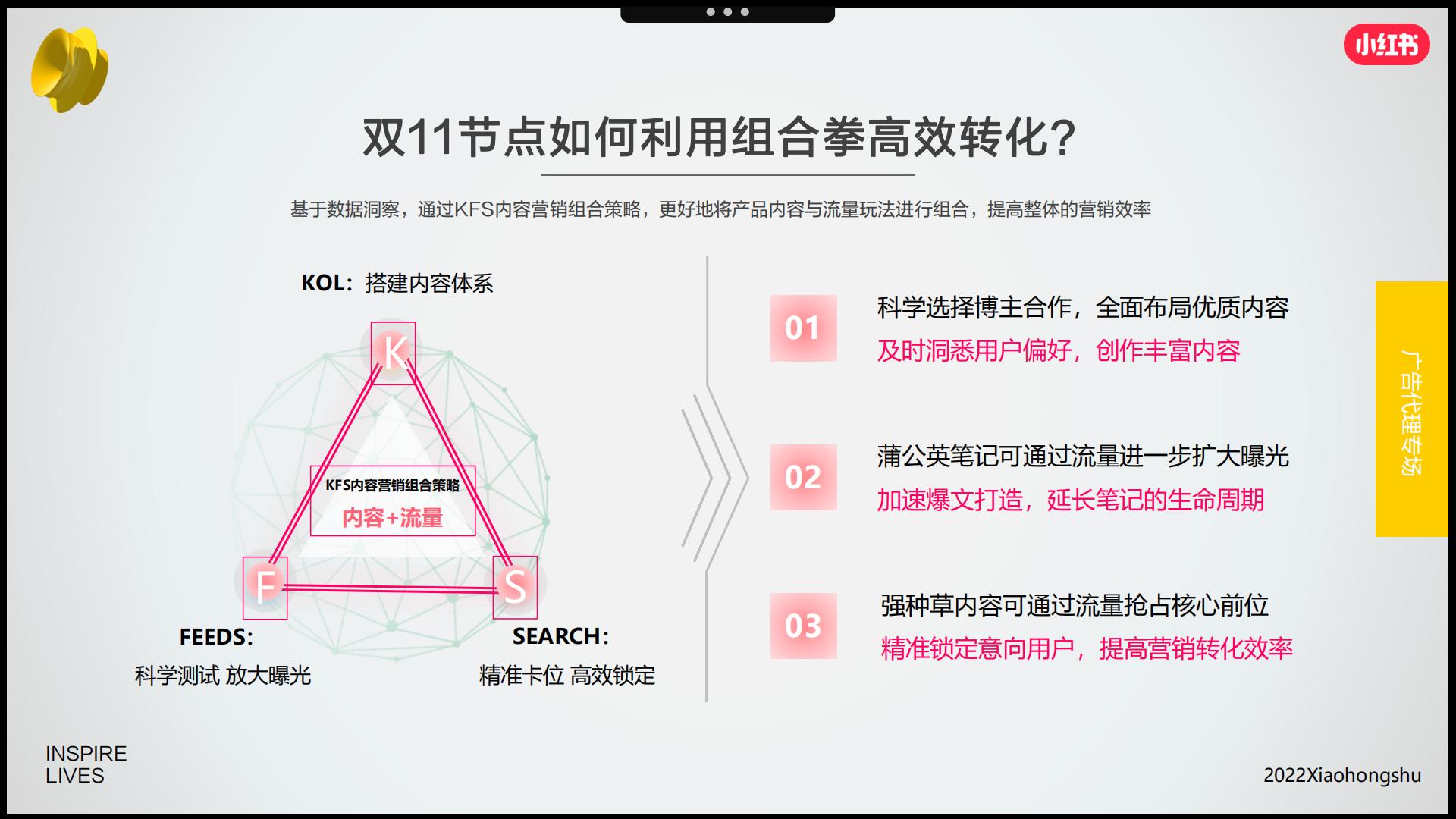 小红书

双11节点如何利用组合拳高效转化?

基于数据洞察，通过KFS内容营销组合策略，更好地将产品内容与流量玩法进行组合，提高整体的营销效率

KOL：搭建内容体系

K

KFS内容营销组合策略

内容+流量

F

S

FEEDS：
科学测试 放大曝光

SEARCH：
精准卡位 高效锁定

01
科学选择博主合作，全面布局优质内容
及时洞悉用户偏好，创作丰富内容

02
蒲公英笔记可通过流量进一步扩大曝光
加速爆文打造，延长笔记的生命周期

03
强种草内容可通过流量抢占核心前位
精准锁定意向用户，提高营销转化效率

广告代理专场

INSPIRE
LIVES

2022Xiaohongshu